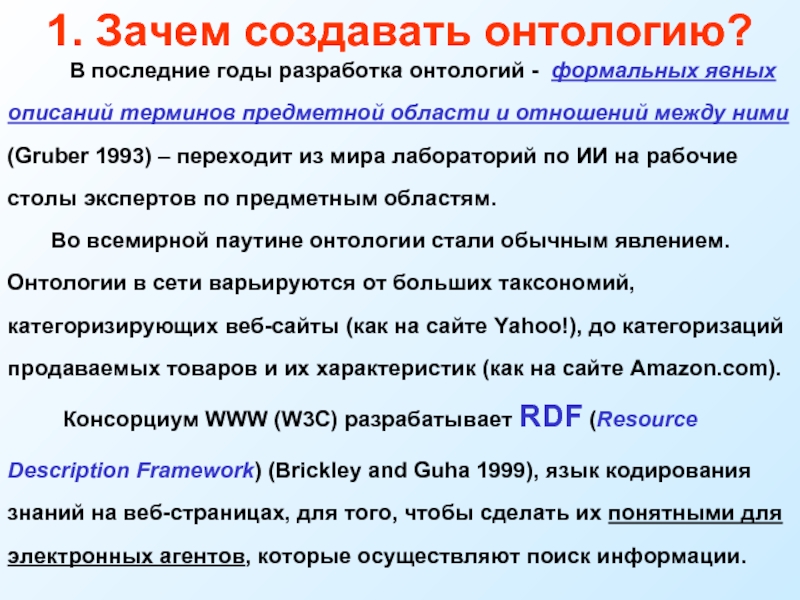 1. Зачем создавать онтологию?

В последние годы разработка онтологий - формальных явных описаний терминов предметной области и отношений между ними (Gruber 1993) – переходит из мира лабораторий по ИИ на рабочие столы экспертов по предметным областям.

Во всемирной паутине онтологии стали обычным явлением. Онтологии в сети варьируются от больших таксономий, категоризирующих веб-сайты (как на сайте Yahoo!), до категоризаций продаваемых товаров и их характеристик (как на сайте Amazon.com).

Консорциум WWW (W3C) разрабатывает RDF (Resource Description Framework) (Brickley and Guha 1999), язык кодирования знаний на веб-страницах, для того, чтобы сделать их понятными для электронных агентов, которые осуществляют поиск информации.